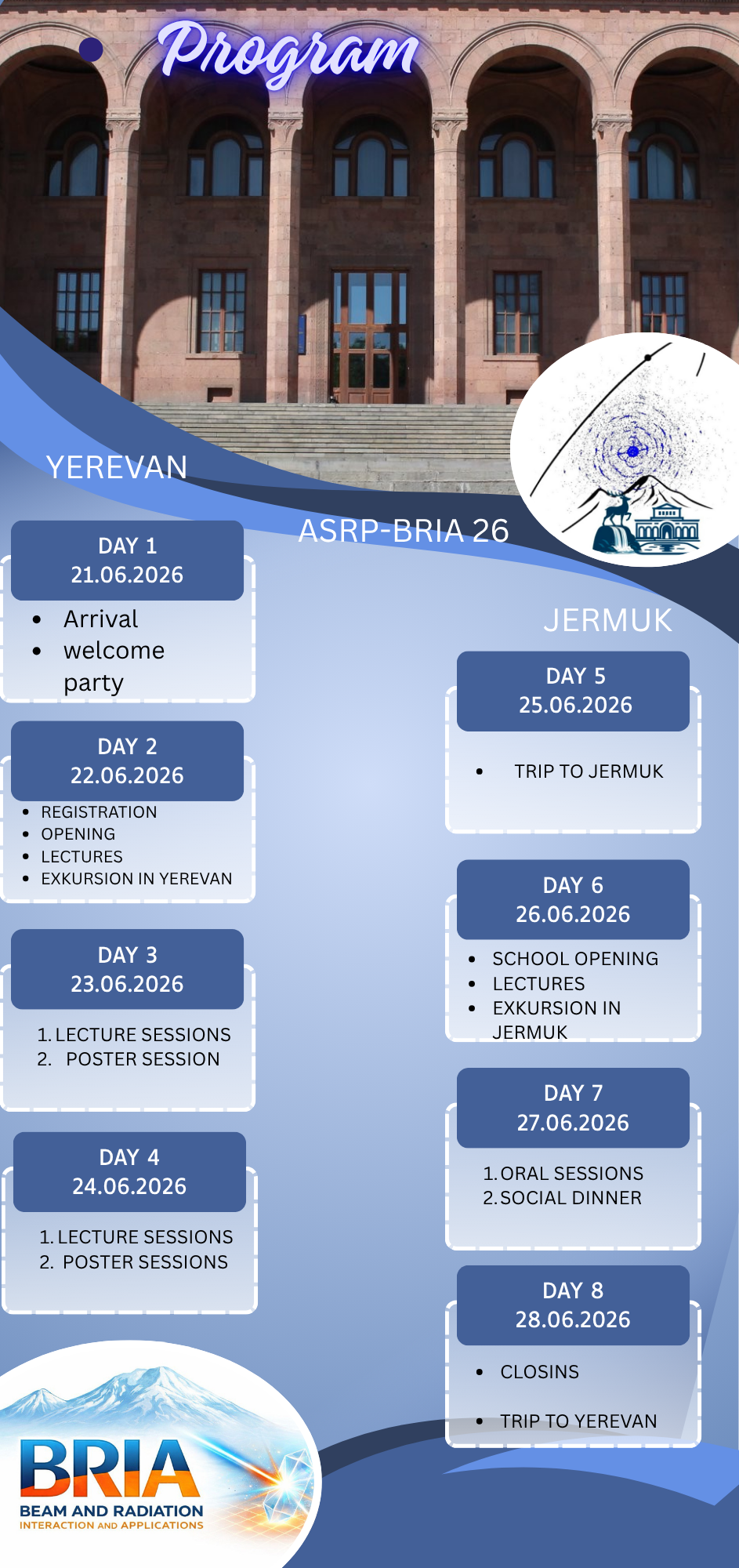 Program

YEREVAN

ASRP-BRIA 26

DAY 1
21.06.2026

- Arrival
- welcome party

DAY 2
22.06.2026

- REGISTRATION
- OPENING
- LECTURES
- EXKURSION IN YEREVAN

DAY 3
23.06.2026

1. LECTURE SESSIONS
2. POSTER SESSION

DAY 4
24.06.2026

1. LECTURE SESSIONS
2. POSTER SESSIONS

JERMUK

DAY 5
25.06.2026

- TRIP TO JERMUK

DAY 6
26.06.2026

- SCHOOL OPENING
- LECTURES
- EXKURSION IN JERMUK

DAY 7
27.06.2026

1. ORAL SESSIONS
2. SOCIAL DINNER

DAY 8
28.06.2026

- CLOSINS
- TRIP TO YEREVAN

BRIA
BEAM AND RADIATION
INTERACTION AND APPLICATIONS